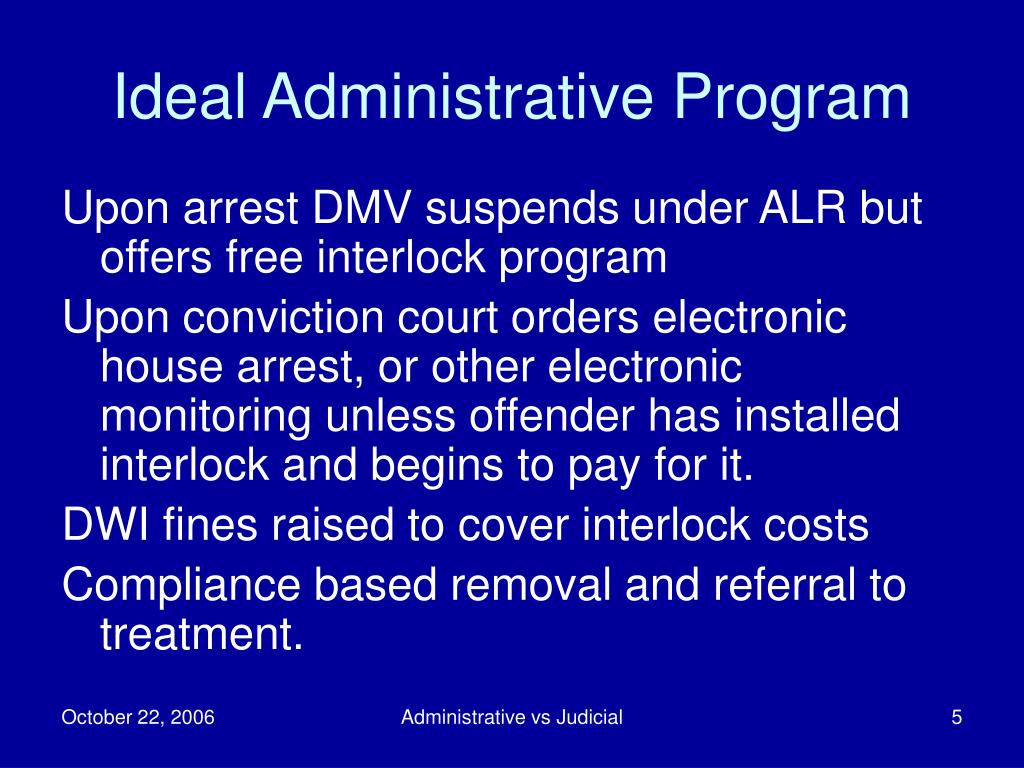 Ideal Administrative Program

Upon arrest DMV suspends under ALR but offers free interlock program

Upon conviction court orders electronic house arrest, or other electronic monitoring unless offender has installed interlock and begins to pay for it.

DWI fines raised to cover interlock costs

Compliance based removal and referral to treatment.

October 22, 2006

Administrative vs Judicial

5